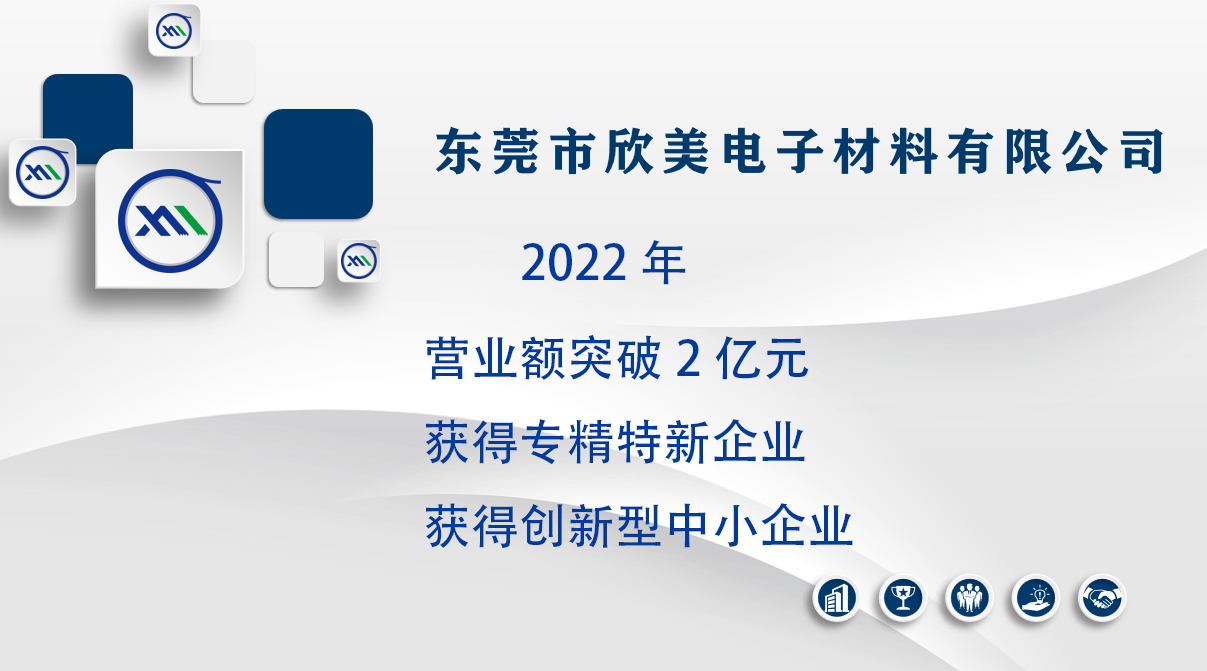 东莞市欣美电子材料有限公司

2022 年

营业额突破 2 亿元
获得专精特新企业
获得创新型中小企业